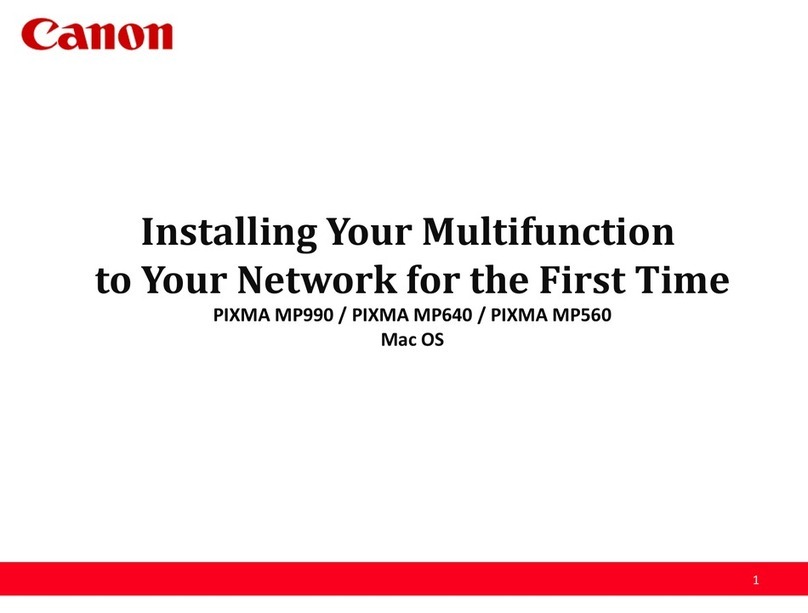 Canon

Installing Your Multifunction to Your Network for the First Time
PIXMA MP990 / PIXMA MP640 / PIXMA MP560
Mac OS

1